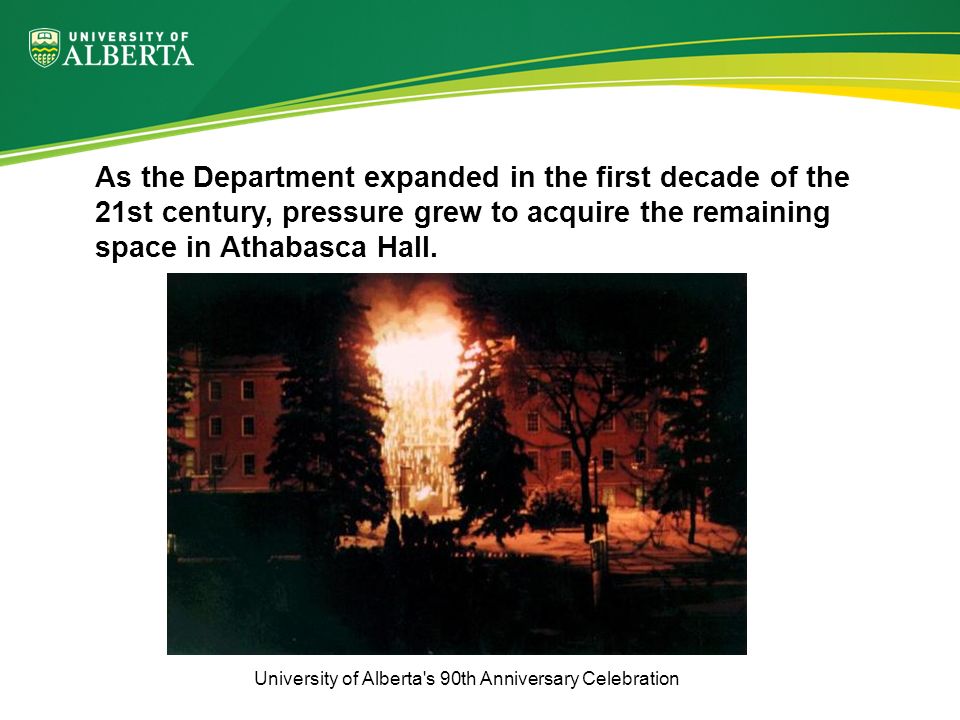 UNIVERSITY OF
ALBERTA

As the Department expanded in the first decade of the 21st century, pressure grew to acquire the remaining space in Athabasca Hall.

University of Alberta's 90th Anniversary Celebration